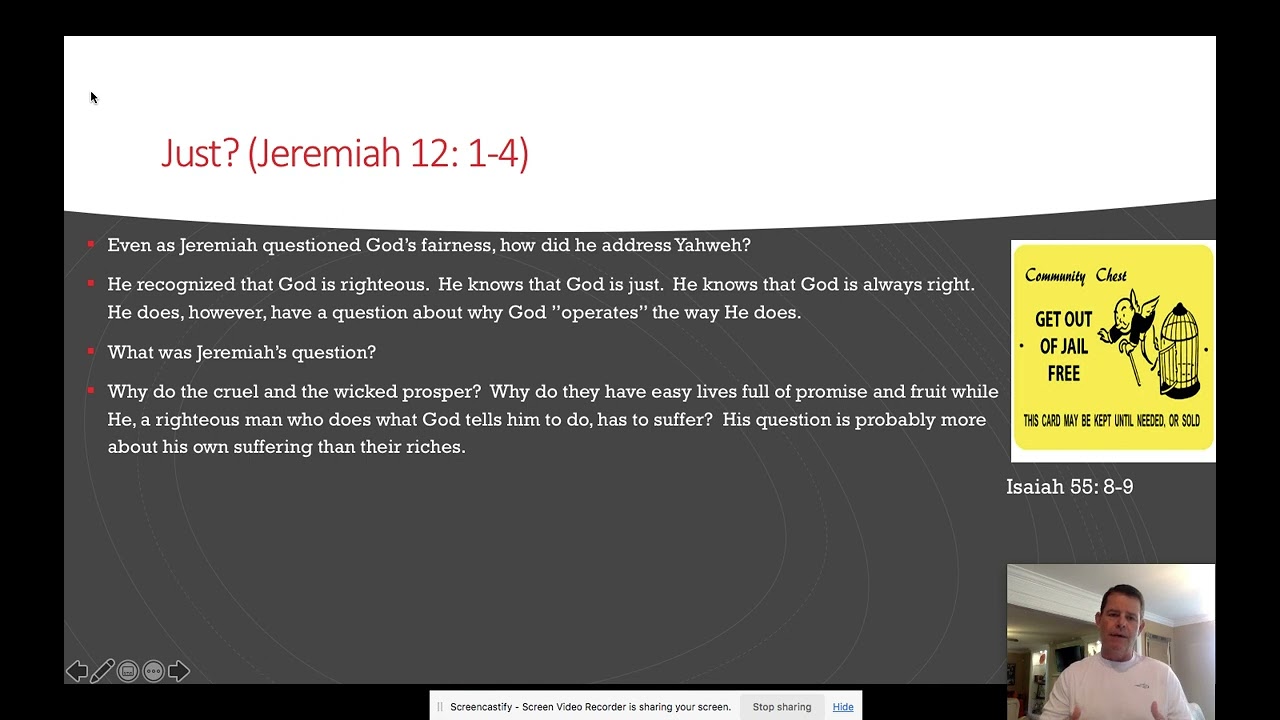 Just? (Jeremiah 12: 1-4)

Even as Jeremiah questioned God's fairness, how did he address Yahweh?

He recognized that God is righteous. He knows that God is just. He knows that God is always right. He does, however, have a question about why God "operates" the way He does.

What was Jeremiah's question?

Why do the cruel and the wicked prosper? Why do they have easy lives full of promise and fruit while He, a righteous man who does what God tells him to do, has to suffer? His question is probably more about his own suffering than their riches.

Community Chest

GET OUT OF JAIL FREE

THIS CARD MAY BE KEPT UNTIL NEEDED, OR SOLD

Isaiah 55: 8-9

Screencastify - Screen Video Recorder is sharing your screen. Stop sharing Hide